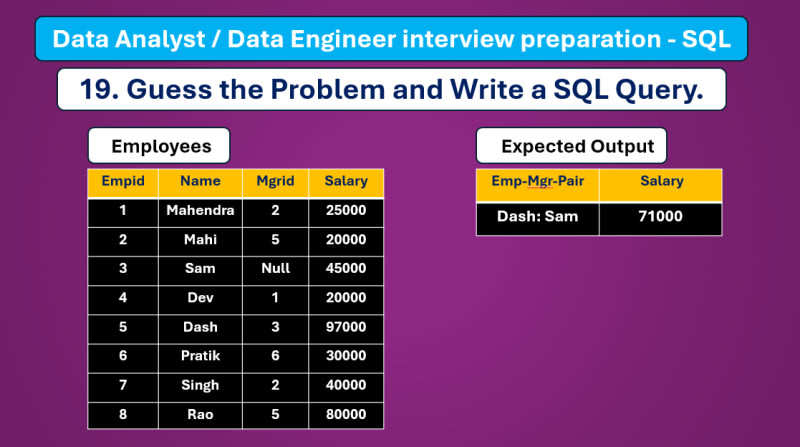 Data Analyst / Data Engineer interview preparation - SQL

19. Guess the Problem and Write a SQL Query.

Employees

| Empid | Name | Mgrid | Salary |
|---|---|---|---|
| 1 | Mahendra | 2 | 25000 |
| 2 | Mahi | 5 | 20000 |
| 3 | Sam | Null | 45000 |
| 4 | Dev | 1 | 20000 |
| 5 | Dash | 3 | 97000 |
| 6 | Pratik | 6 | 30000 |
| 7 | Singh | 2 | 40000 |
| 8 | Rao | 5 | 80000 |

Expected Output

| Emp-Mgr-Pair | Salary |
|---|---|
| Dash: Sam | 71000 |